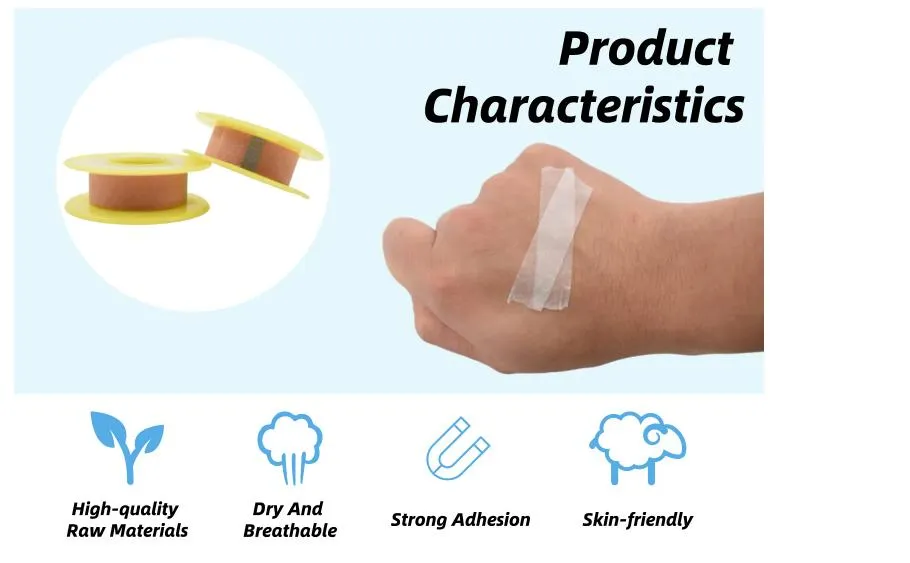 Product Characteristics

High-quality Raw Materials

Dry And Breathable

Strong Adhesion

Skin-friendly